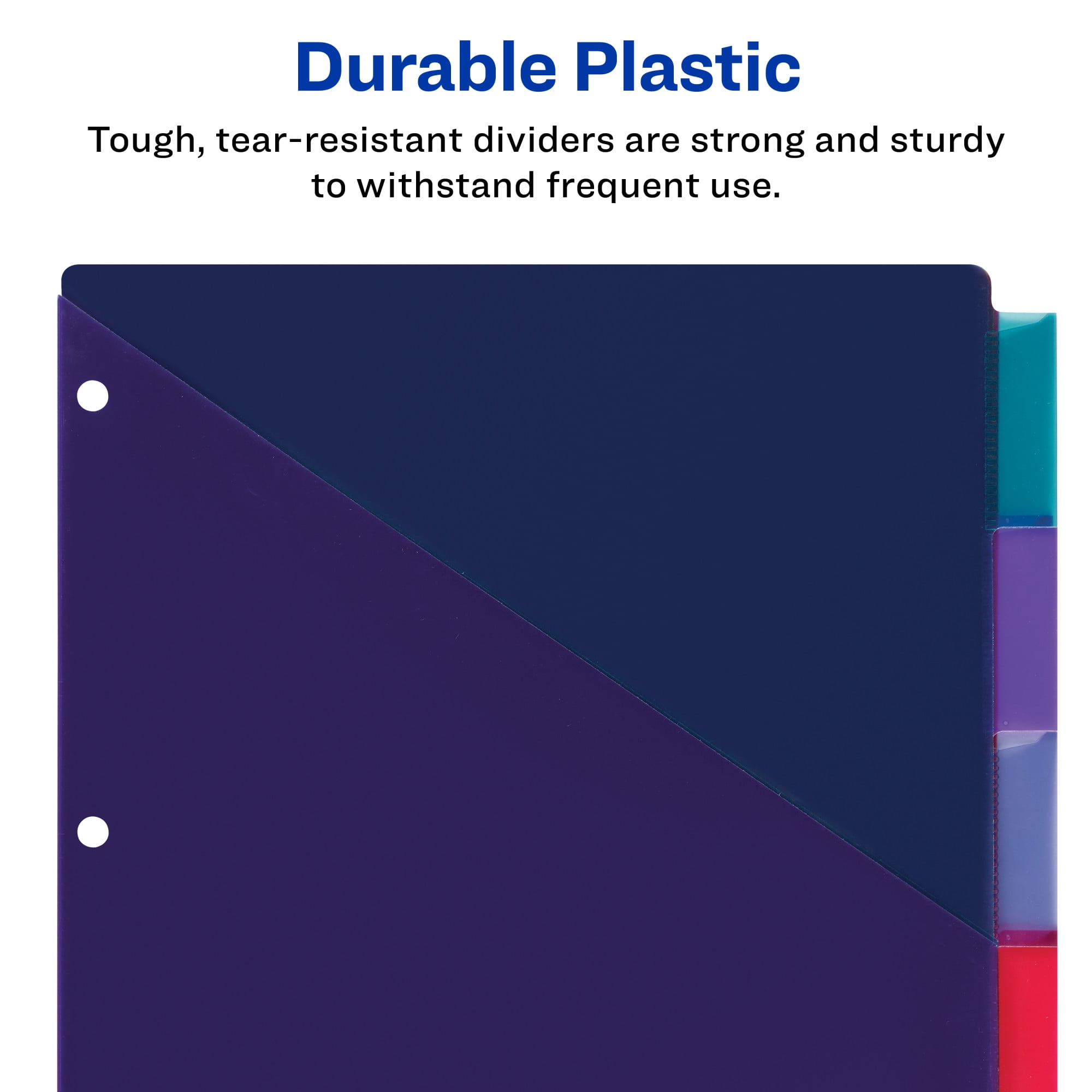 Durable Plastic

Tough, tear-resistant dividers are strong and sturdy to withstand frequent use.